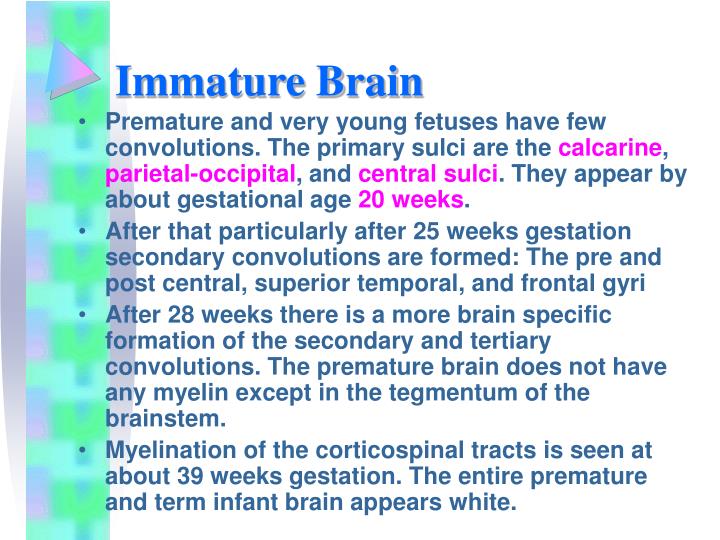 Immature Brain

• Premature and very young fetuses have few convolutions. The primary sulci are the calcarine, parietal-occipital, and central sulci. They appear by about gestational age 20 weeks.

• After that particularly after 25 weeks gestation secondary convolutions are formed: The pre and post central, superior temporal, and frontal gyri

• After 28 weeks there is a more brain specific formation of the secondary and tertiary convolutions. The premature brain does not have any myelin except in the tegmentum of the brainstem.

• Myelination of the corticospinal tracts is seen at about 39 weeks gestation. The entire premature and term infant brain appears white.